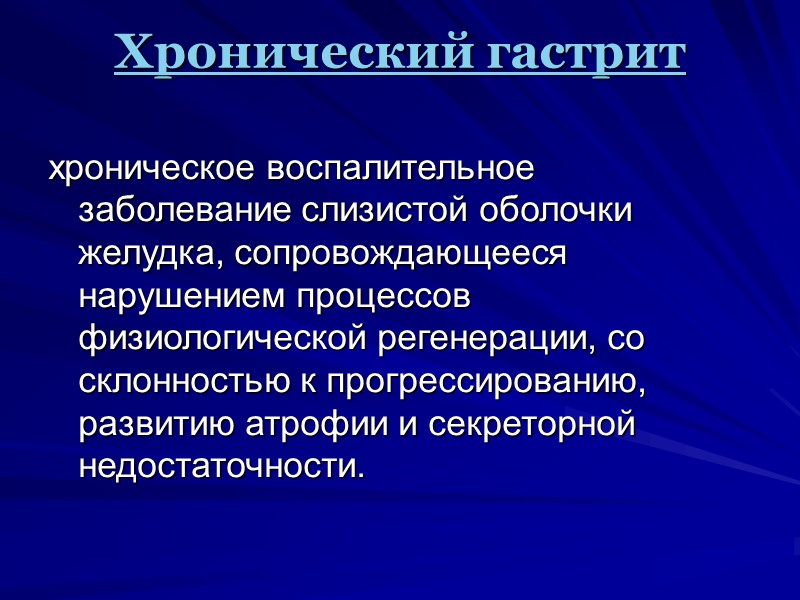 Хронический гастрит

хроническое воспалительное заболевание слизистой оболочки желудка, сопровождающееся нарушением процессов физиологической регенерации, со склонностью к прогрессированию, развитию атрофии и секреторной недостаточности.